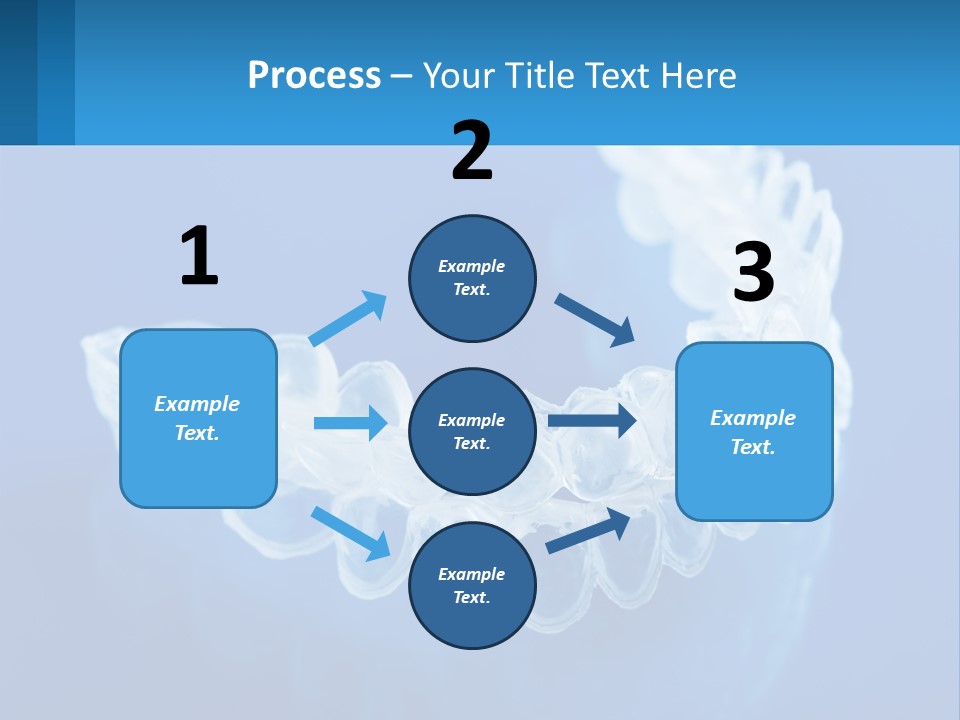 Process – Your Title Text Here

1

Example Text.

2

Example Text.

Example Text.

Example Text.

3

Example Text.